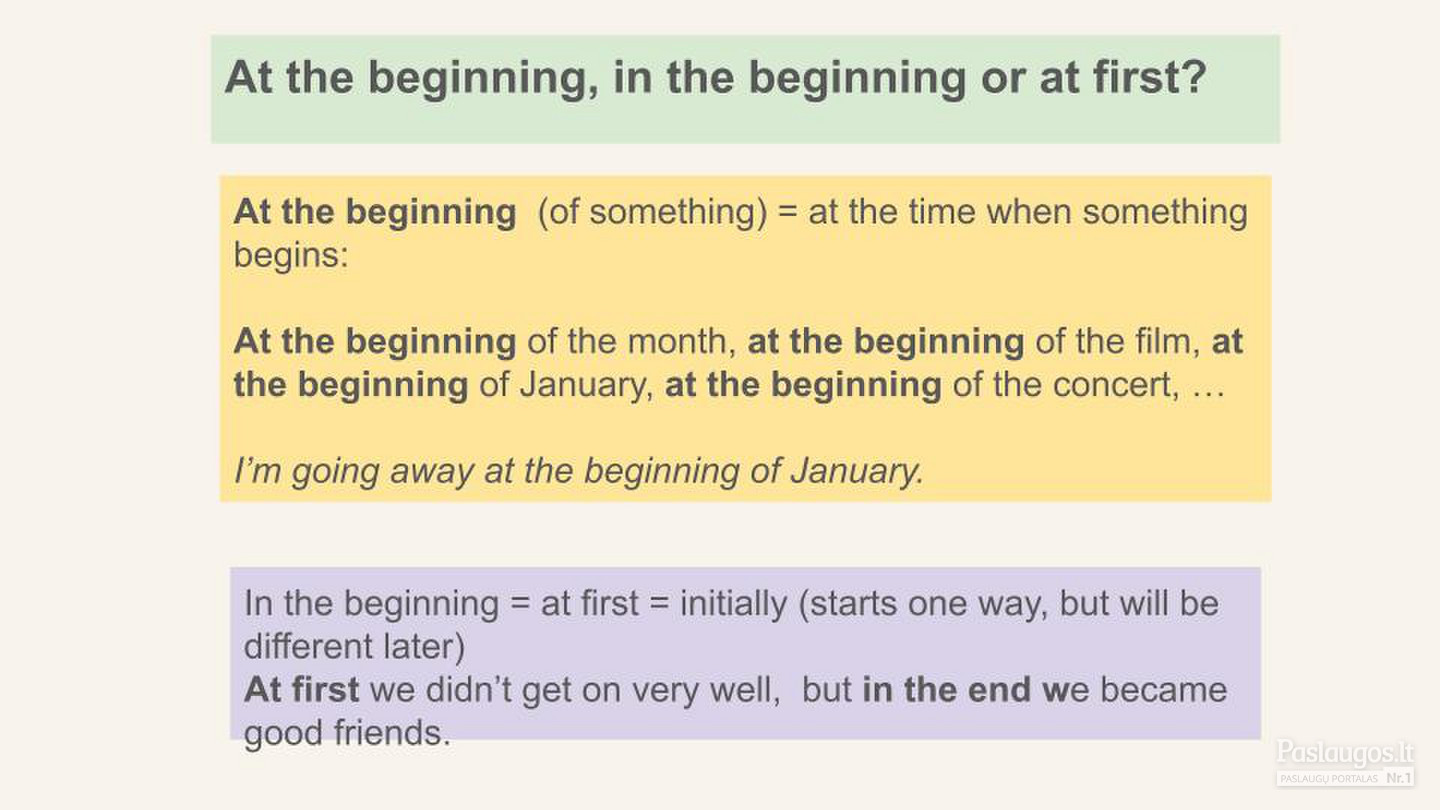 At the beginning, in the beginning or at first?

At the beginning (of something) = at the time when something begins:

At the beginning of the month, at the beginning of the film, at the beginning of January, at the beginning of the concert, …

I'm going away at the beginning of January.

In the beginning = at first = initially (starts one way, but will be different later)
At first we didn't get on very well, but in the end we became good friends.

Paslaugos.lt
PASLAUGŲ PORTALAS Nr.1